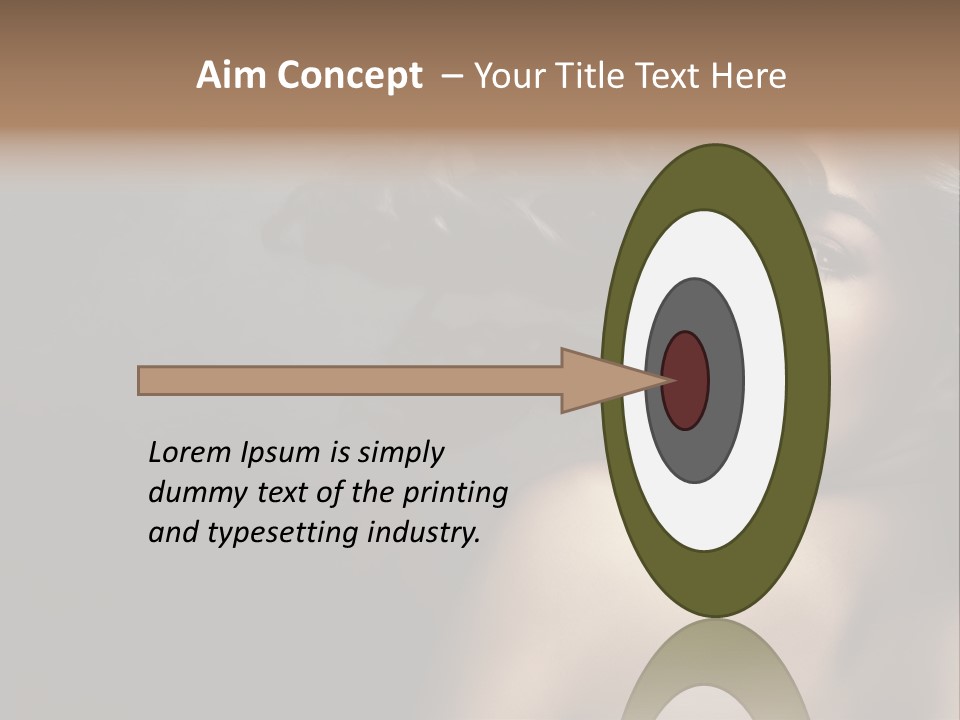 Aim Concept – Your Title Text Here

Lorem Ipsum is simply dummy text of the printing and typesetting industry.